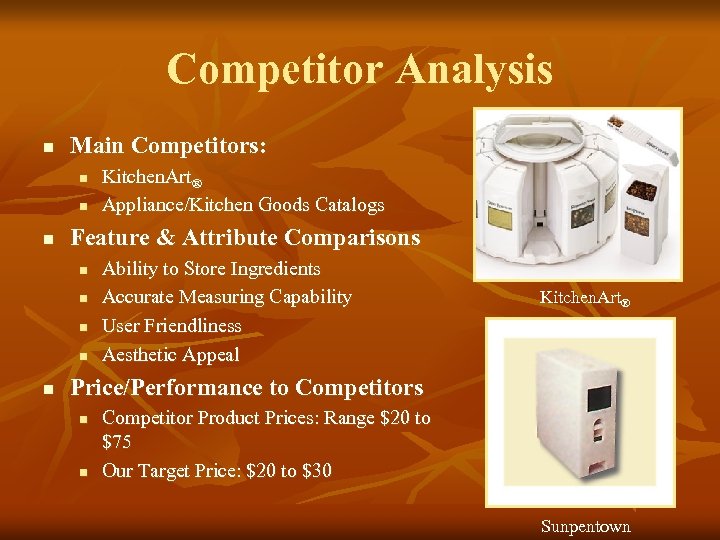 Competitor Analysis

- Main Competitors:
  - KitchenArt®
  - Appliance/Kitchen Goods Catalogs
- Feature & Attribute Comparisons
  - Ability to Store Ingredients
  - Accurate Measuring Capability
  - User Friendliness
  - Aesthetic Appeal
- Price/Performance to Competitors
  - Competitor Product Prices: Range \$20 to \$75
  - Our Target Price: \$20 to \$30

KitchenArt®

Sunpentown